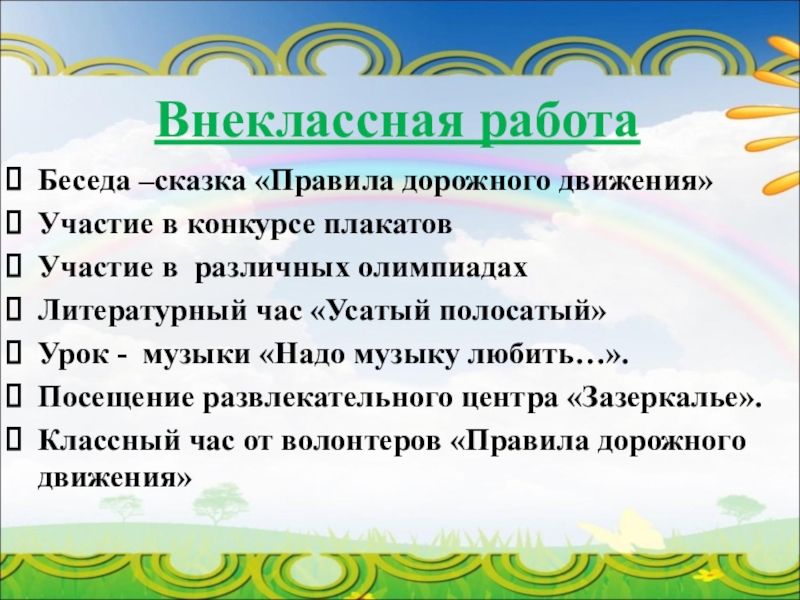 Внеклассная работа

Беседа –сказка «Правила дорожного движения»

Участие в конкурсе плакатов

Участие в различных олимпиадах

Литературный час «Усатый полосатый»

Урок - музыки «Надо музыку любить…».

Посещение развлекательного центра «Зазеркалье».

Классный час от волонтеров «Правила дорожного движения»